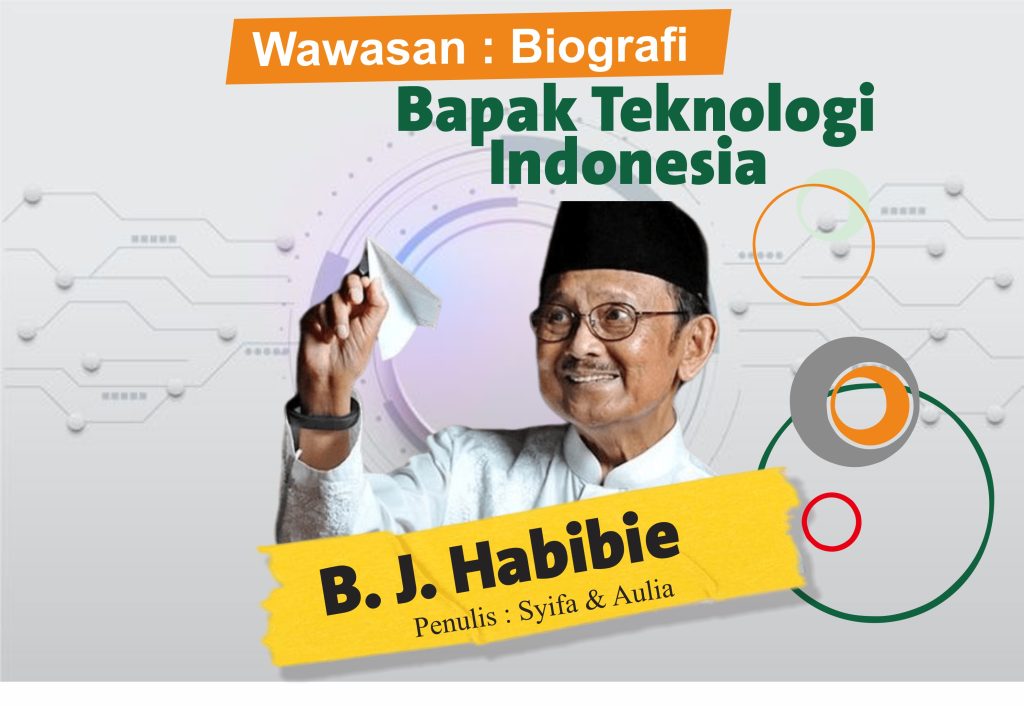 Wawasan : Biografi

Bapak Teknologi Indonesia

B. J. Habibie

Penulis : Syifa & Aulia